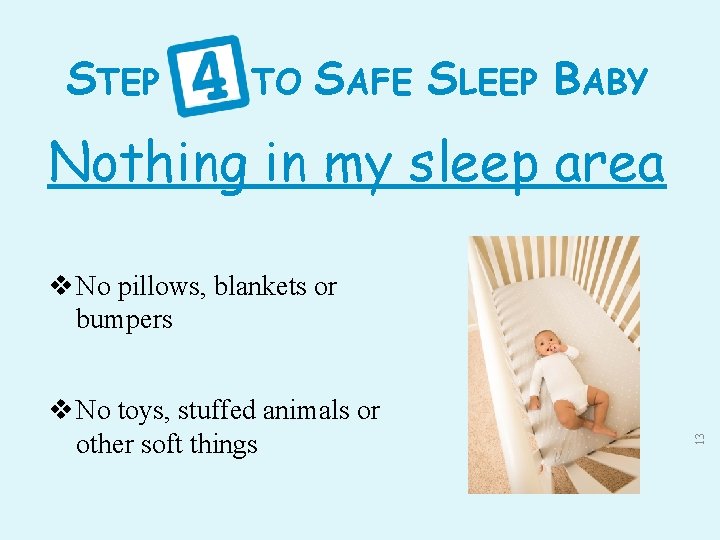 STEP 4 TO SAFE SLEEP BABY

Nothing in my sleep area

❖ No pillows, blankets or bumpers

❖ No toys, stuffed animals or other soft things

13